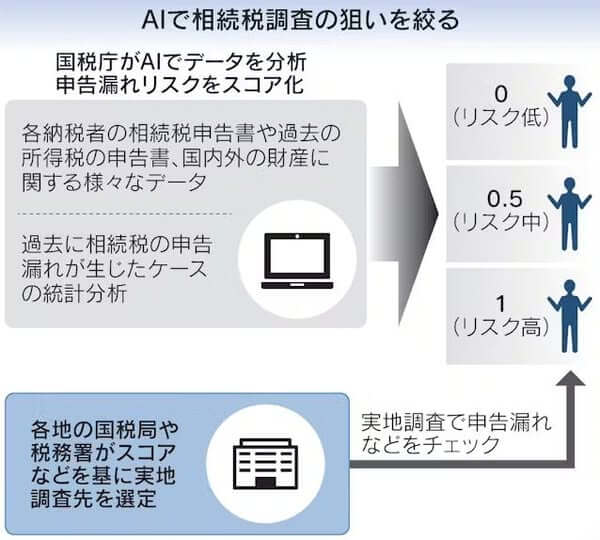 AIで相続税調査の狙いを絞る

国税庁がAIでデータを分析
申告漏れリスクをスコア化

各納税者の相続税申告書や過去の所得税の申告書、国内外の財産に関する様々なデータ

過去に相続税の申告漏れが生じたケースの統計分析

0
（リスク低）

0.5
（リスク中）

1
（リスク高）

各地の国税局や税務署がスコアなどを基に実地調査先を選定

実地調査で申告漏れなどをチェック